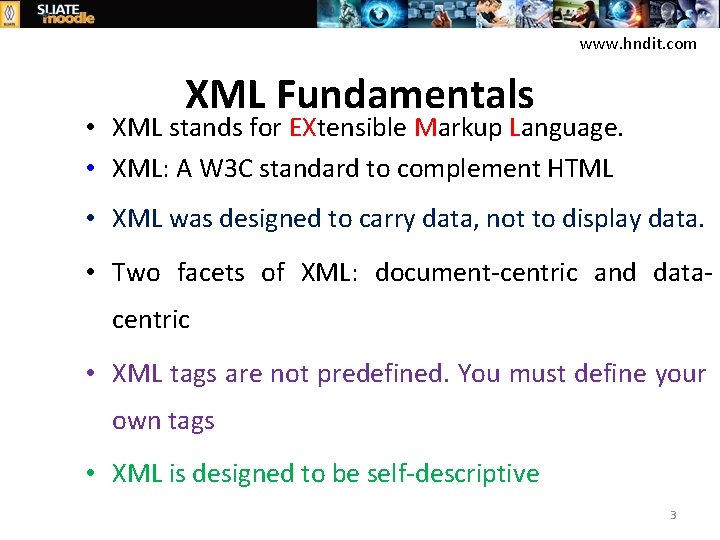 SLIATE moodle

www.hndit.com

XML Fundamentals

• XML stands for EXtensible Markup Language.
• XML: A W3C standard to complement HTML
• XML was designed to carry data, not to display data.
• Two facets of XML: document-centric and data-centric
• XML tags are not predefined. You must define your own tags
• XML is designed to be self-descriptive

3